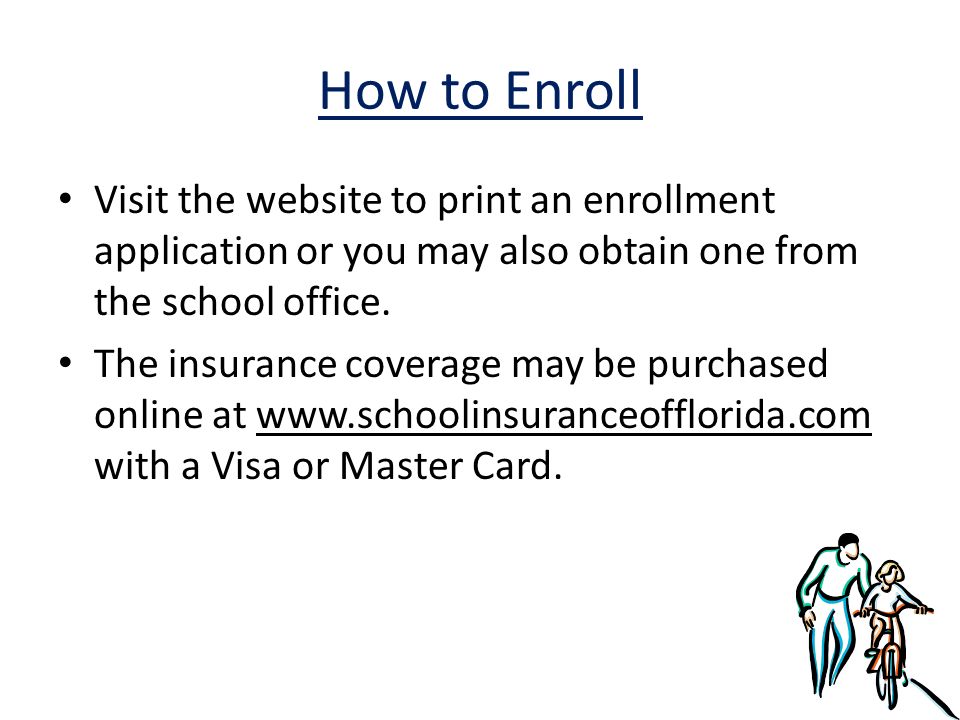 How to Enroll

• Visit the website to print an enrollment application or you may also obtain one from the school office.

• The insurance coverage may be purchased online at www.schoolinsuranceofflorida.com with a Visa or Master Card.